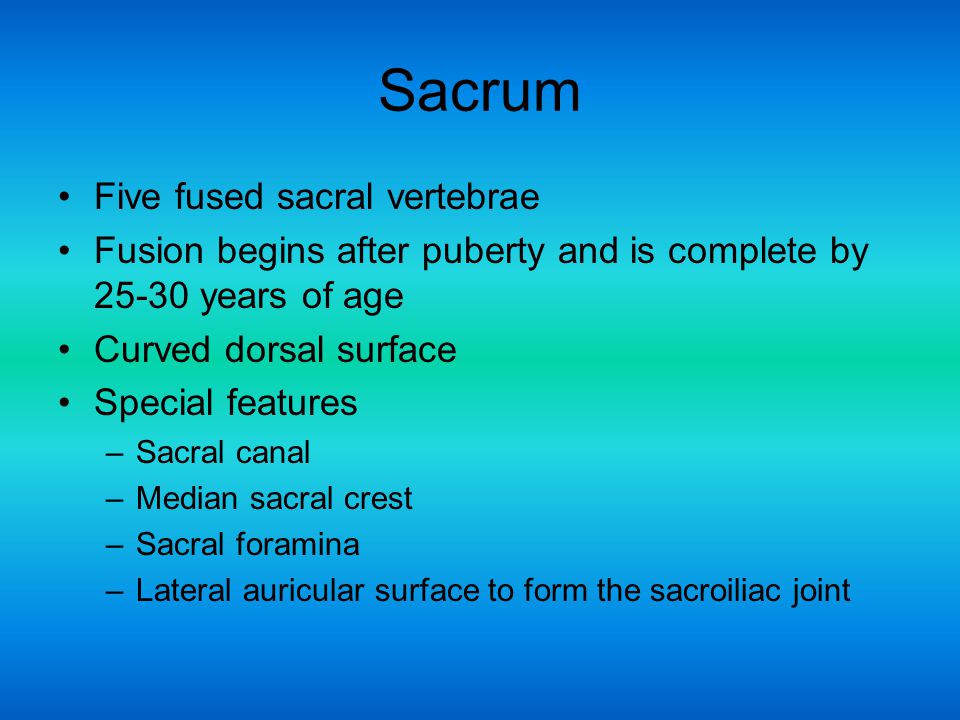 Sacrum

• Five fused sacral vertebrae
• Fusion begins after puberty and is complete by 25-30 years of age
• Curved dorsal surface
• Special features
– Sacral canal
– Median sacral crest
– Sacral foramina
– Lateral auricular surface to form the sacroiliac joint